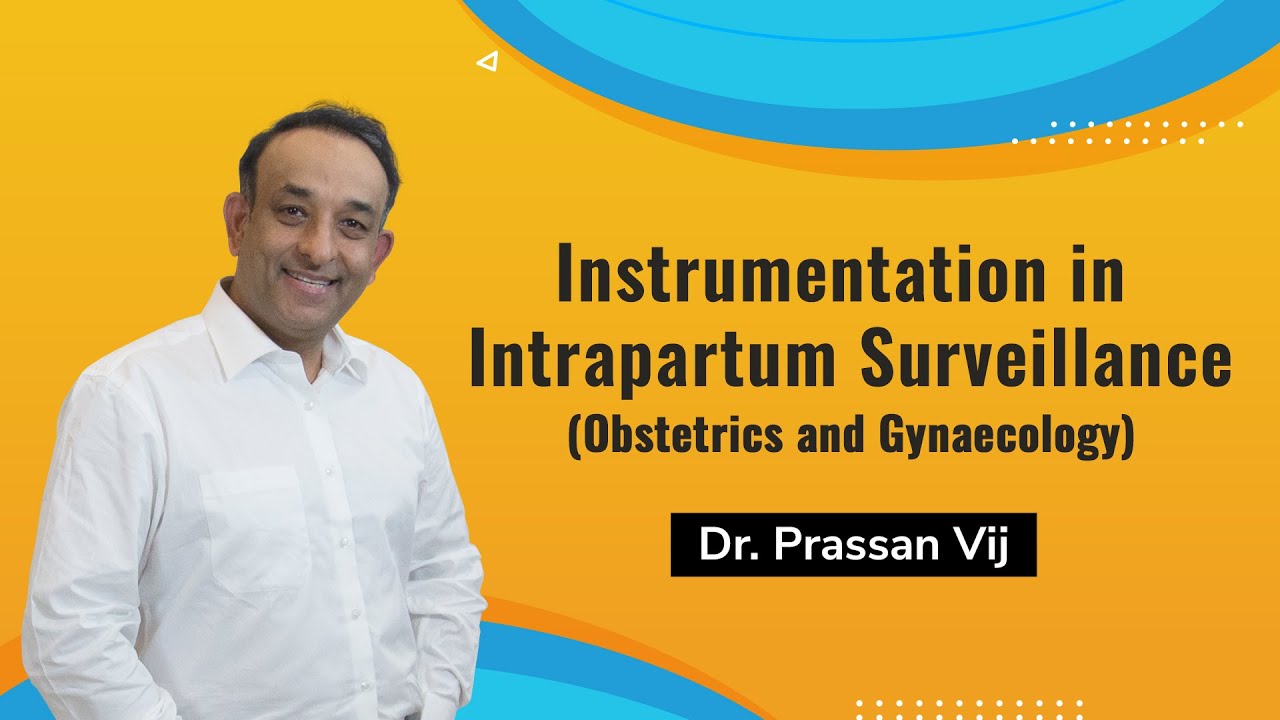 Instrumentation in Intrapartum Surveillance
(Obstetrics and Gynaecology)

Dr. Prassan Vij